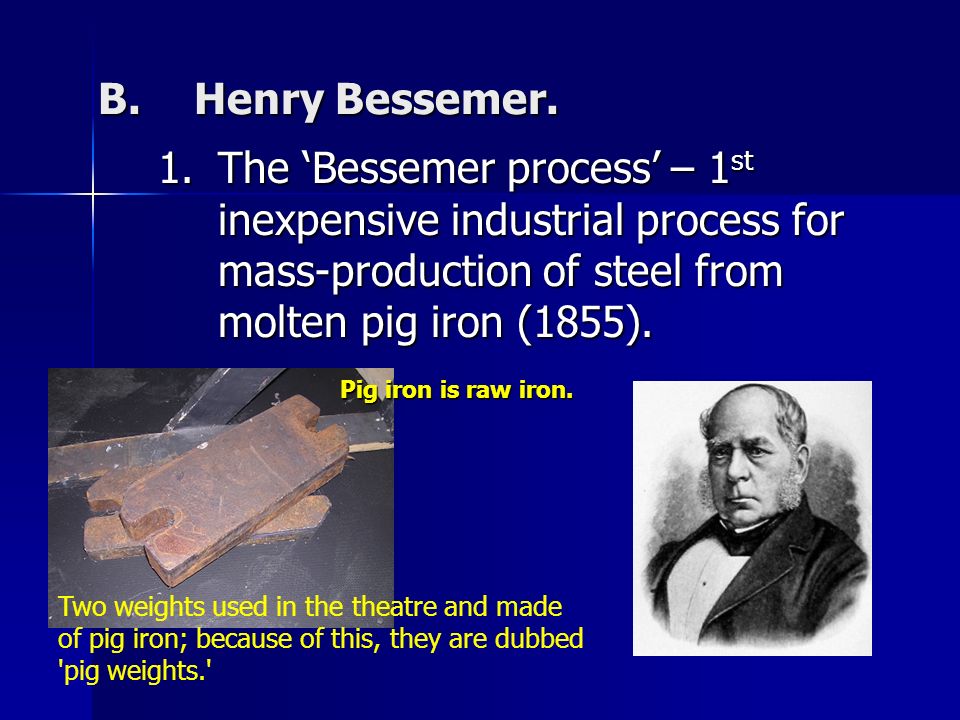 B. Henry Bessemer.

1. The ‘Bessemer process’ – 1$^{st}$ inexpensive industrial process for mass-production of steel from molten pig iron (1855).

Pig iron is raw iron.

Two weights used in the theatre and made of pig iron; because of this, they are dubbed 'pig weights.'